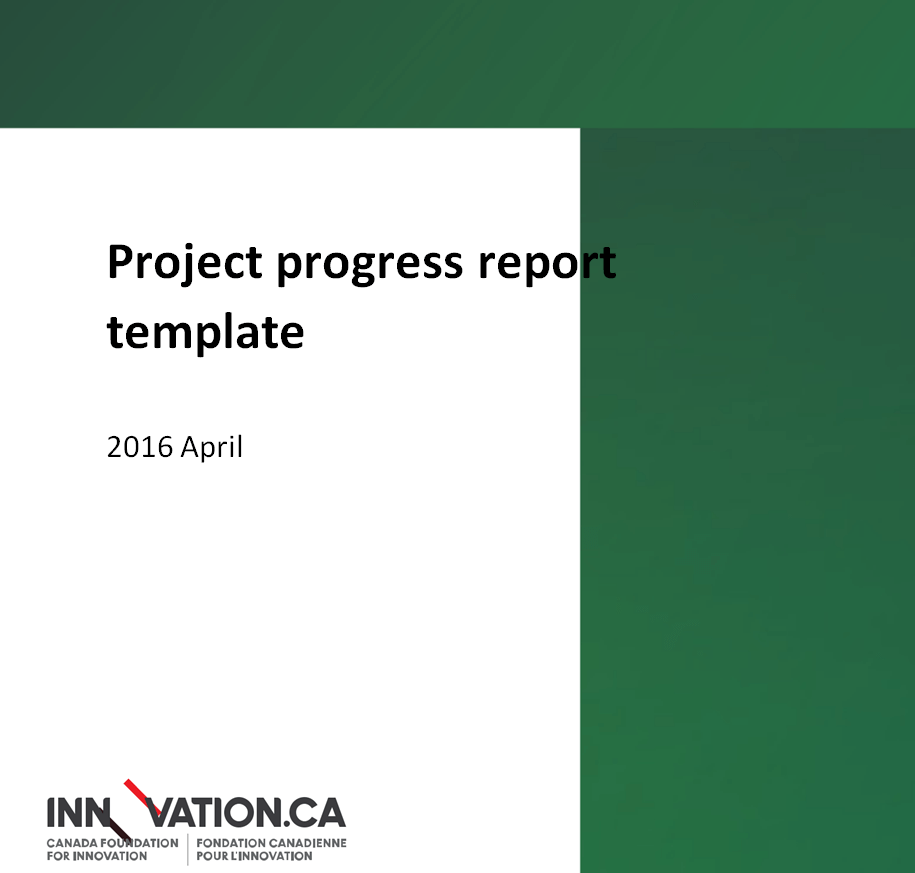 Project progress report template

2016 April

INNOVATION.CA
CANADA FOUNDATION FOR INNOVATION
FONDATION CANADIENNE POUR L'INNOVATION